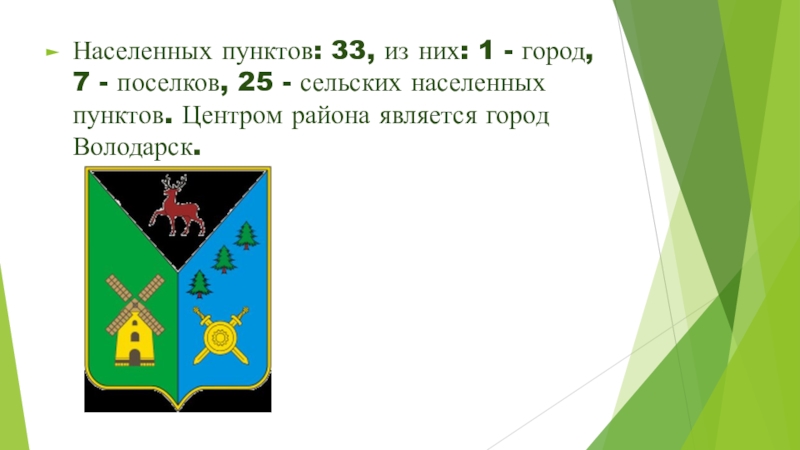 Населенных пунктов: 33, из них: 1 - город, 7 - поселков, 25 - сельских населенных пунктов. Центром района является город Володарск.